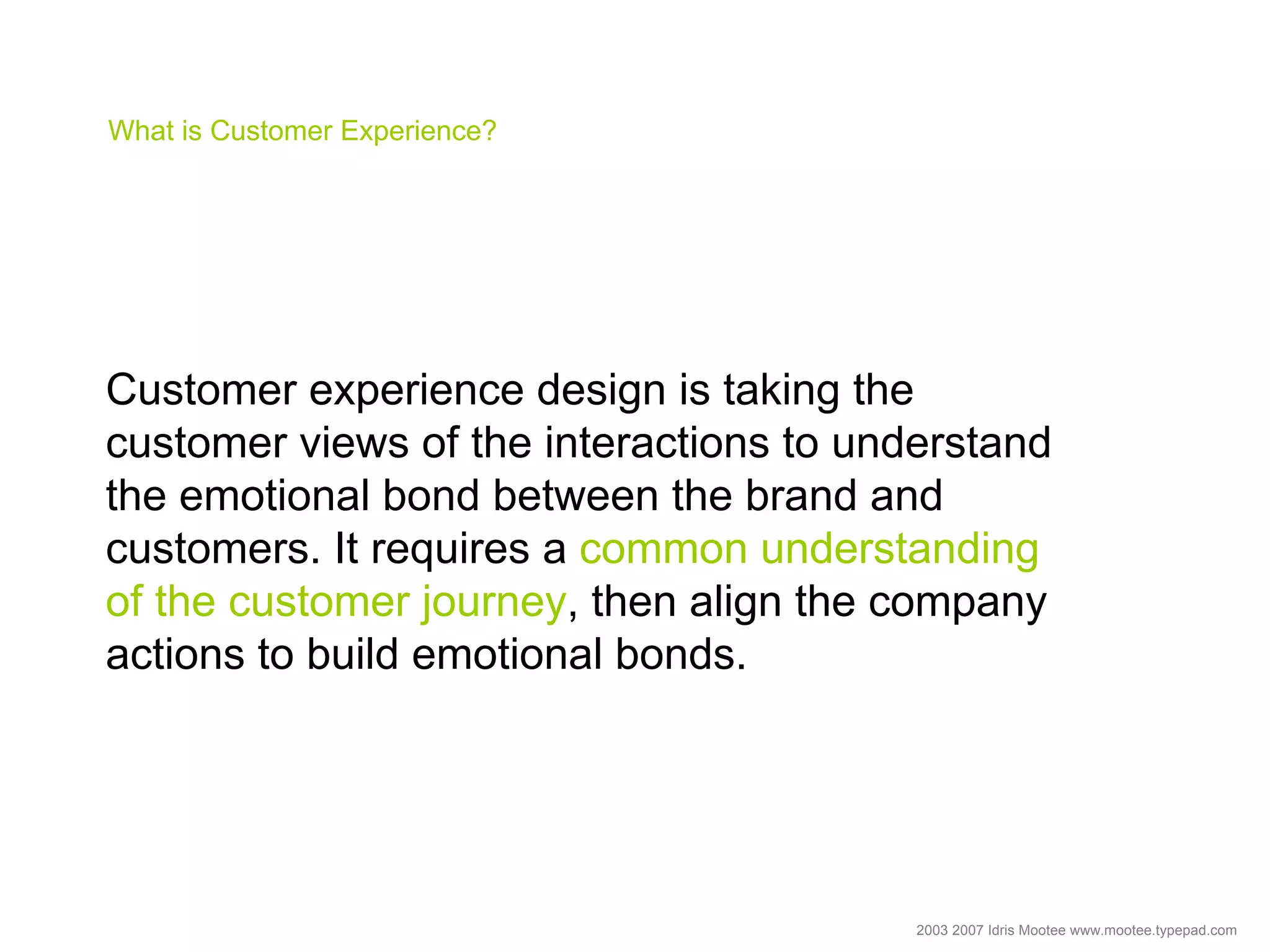 What is Customer Experience?

Customer experience design is taking the customer views of the interactions to understand the emotional bond between the brand and customers. It requires a common understanding of the customer journey, then align the company actions to build emotional bonds.

2003 2007 Idris Mootee www.mootee.typepad.com